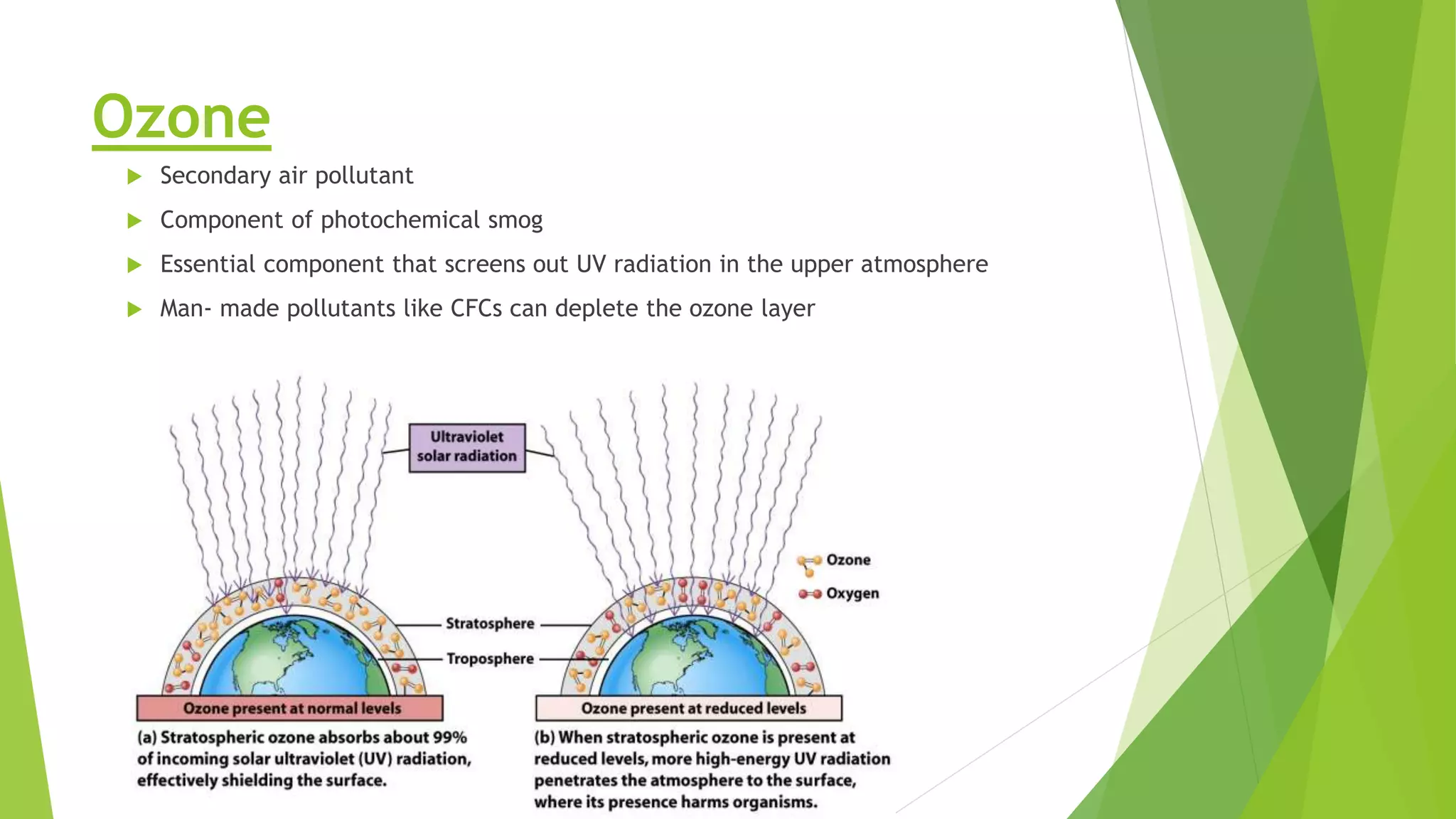 Ozone

Secondary air pollutant

Component of photochemical smog

Essential component that screens out UV radiation in the upper atmosphere

Man- made pollutants like CFCs can deplete the ozone layer

Ultraviolet solar radiation

Ozone

Oxygen

Stratosphere

Troposphere

Ozone present at normal levels

Ozone present at reduced levels

(a) Stratospheric ozone absorbs about 99% of incoming solar ultraviolet (UV) radiation, effectively shielding the surface.

(b) When stratospheric ozone is present at reduced levels, more high-energy UV radiation penetrates the atmosphere to the surface, where its presence harms organisms.